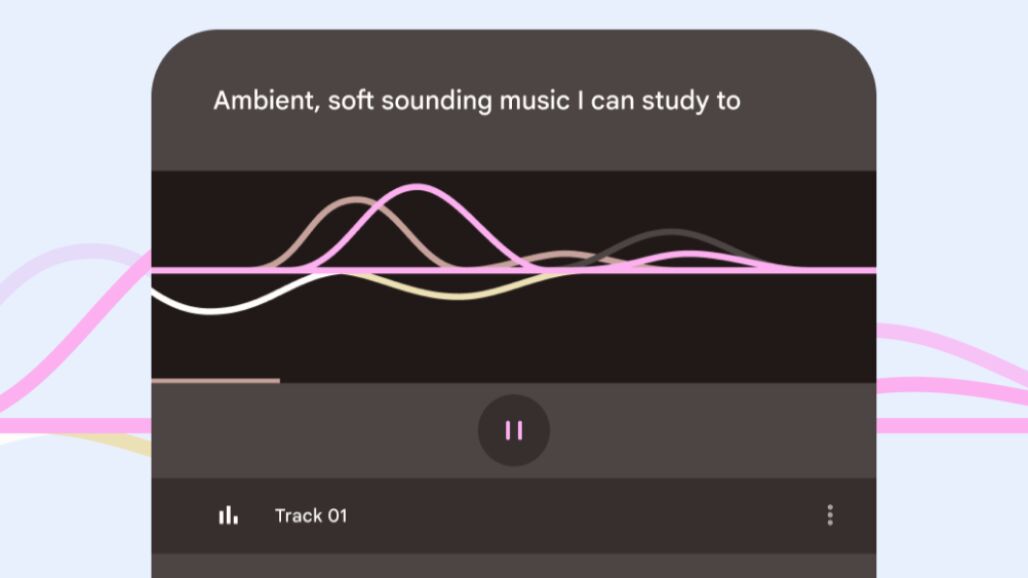 Ambient, soft sounding music I can study to

Track 01